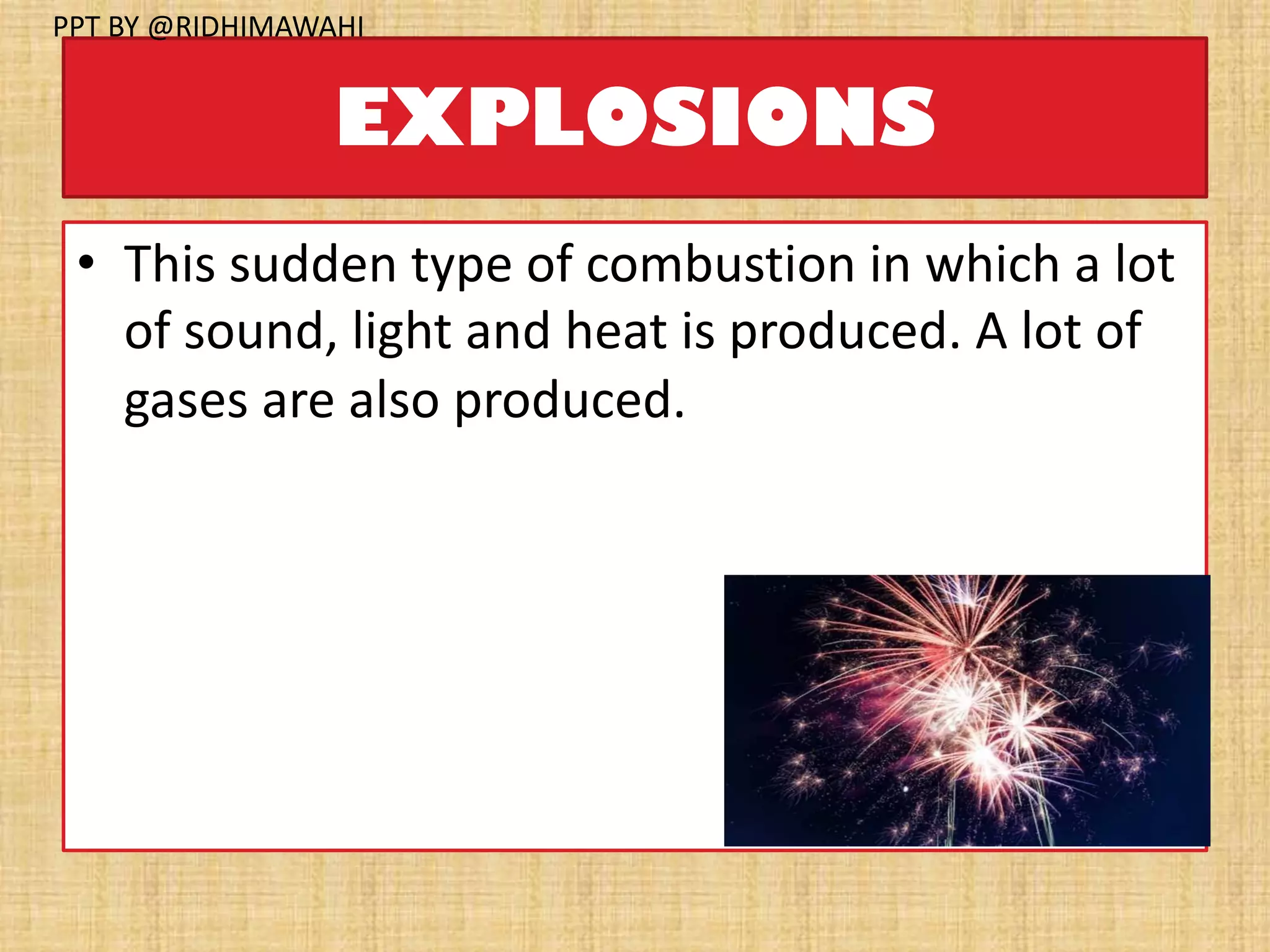 PPT BY @RIDHIMAWAHI

EXPLOSIONS

• This sudden type of combustion in which a lot of sound, light and heat is produced. A lot of gases are also produced.